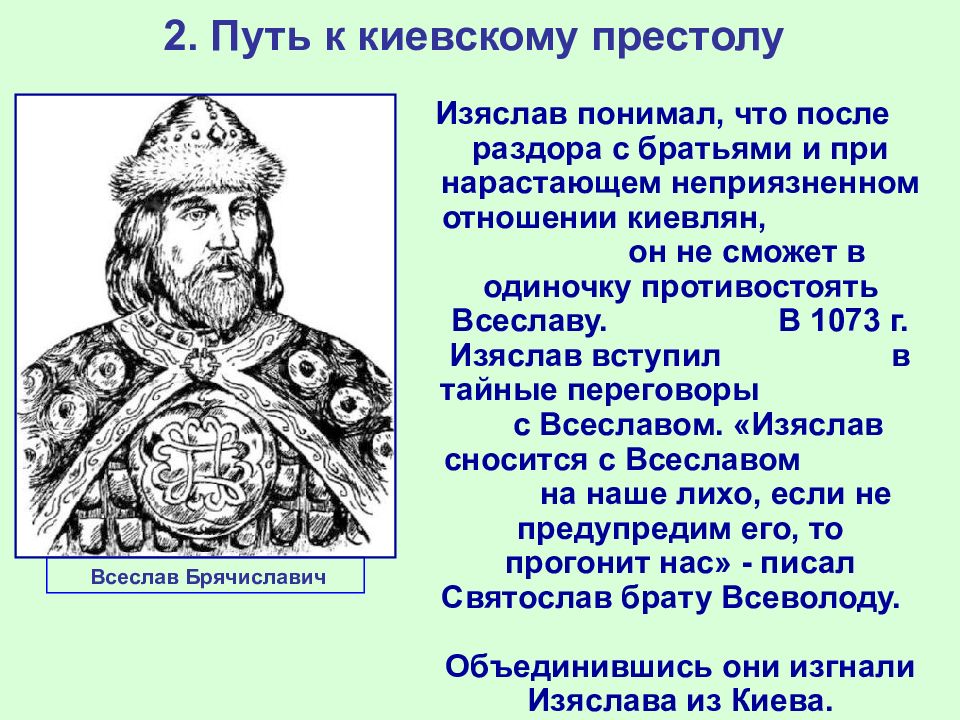 2. Путь к киевскому престолу

Всеслав Брячиславич

Изяслав понимал, что после раздора с братьями и при нарастающем неприязненном отношении киевлян, он не сможет в одиночку противостоять Всеславу. В 1073 г. Изяслав вступил в тайные переговоры с Всеславом. «Изяслав сносится с Всеславом на наше лихо, если не предупредим его, то прогонит нас» - писал Святослав брату Всеволоду.

Объединившись они изгнали Изяслава из Киева.